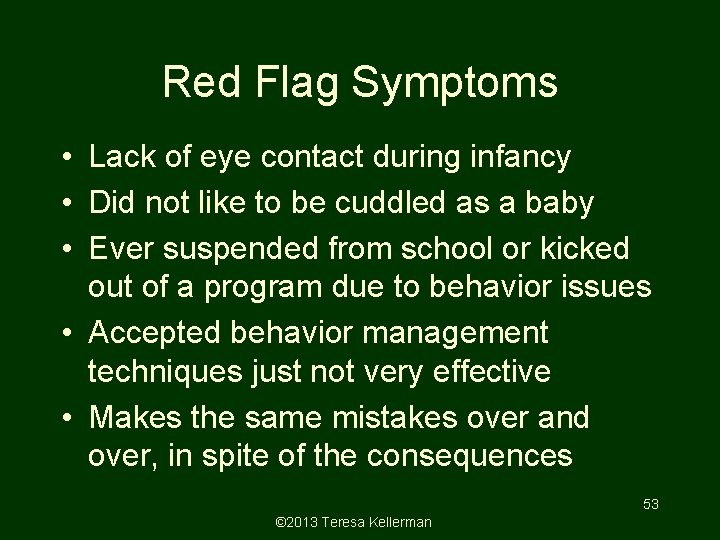 Red Flag Symptoms

• Lack of eye contact during infancy
• Did not like to be cuddled as a baby
• Ever suspended from school or kicked out of a program due to behavior issues
• Accepted behavior management techniques just not very effective
• Makes the same mistakes over and over, in spite of the consequences

53

©2013 Teresa Kellerman